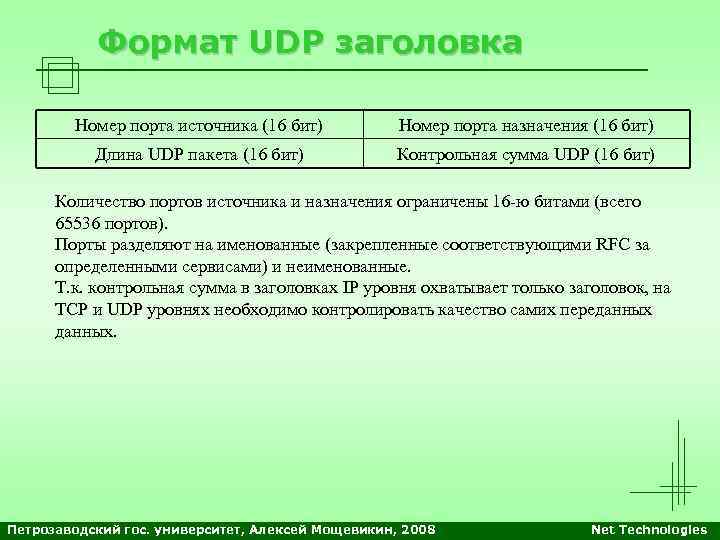 Формат UDP заголовка

| Номер порта источника (16 бит) | Номер порта назначения (16 бит) |
|---|---|
| Длина UDP пакета (16 бит) | Контрольная сумма UDP (16 бит) |

Количество портов источника и назначения ограничены 16-ю битами (всего 65536 портов).
Порты разделяют на именованные (закрепленные соответствующими RFC за определенными сервисами) и неименованные.
Т.к. контрольная сумма в заголовках IP уровня охватывает только заголовок, на TCP и UDP уровнях необходимо контролировать качество самих переданных данных.

Петрозаводский гос. университет, Алексей Мощевикин, 2008

Net Technologies